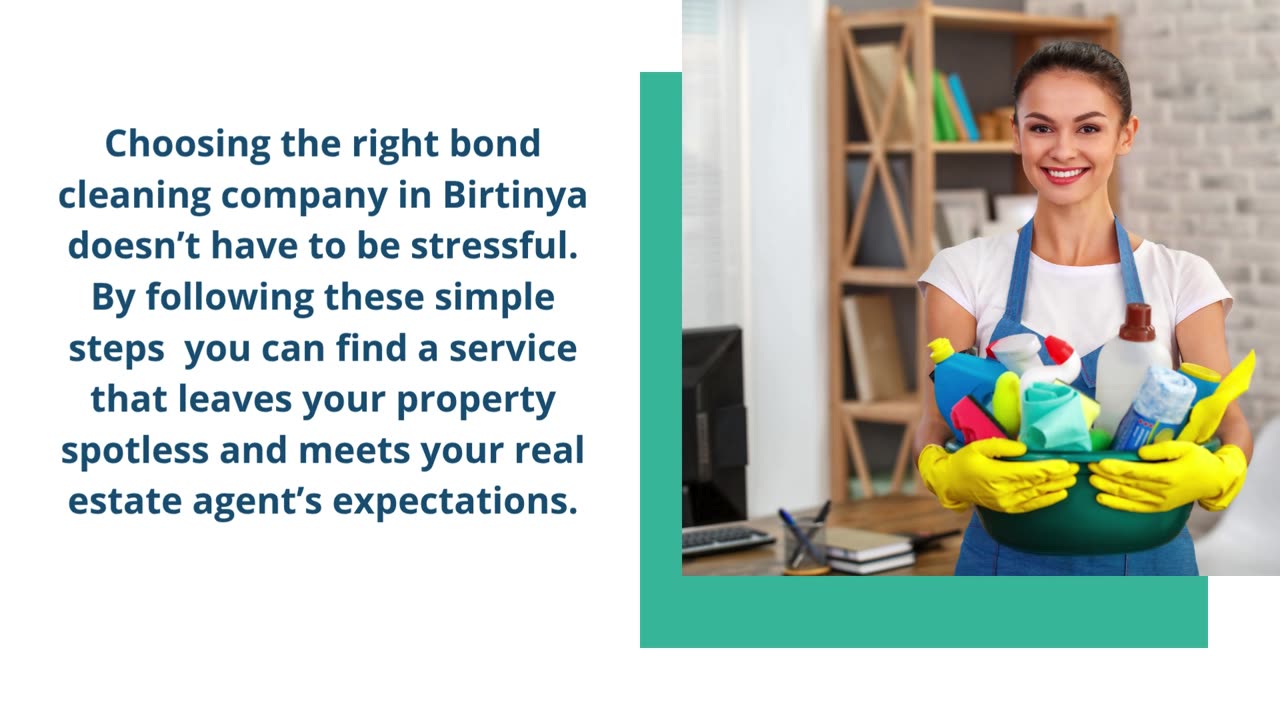 Choosing the right bond cleaning company in Birtinya doesn’t have to be stressful. By following these simple steps  you can find a service that leaves your property spotless and meets your real estate agent’s expectations.